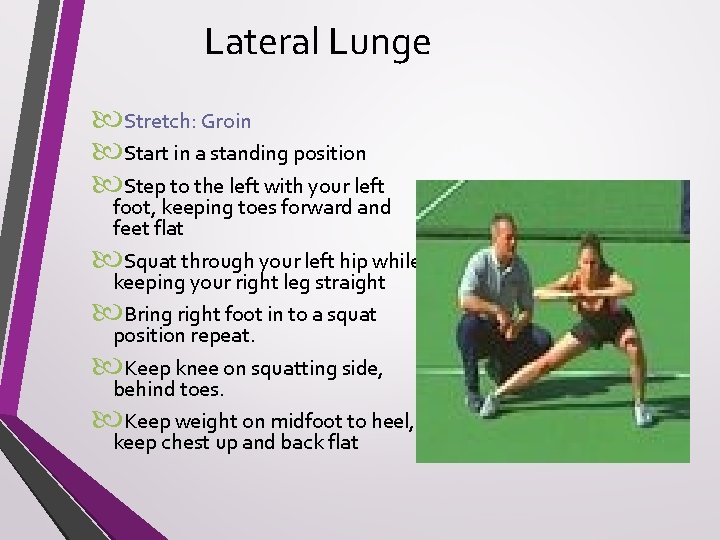 Lateral Lunge

Stretch: Groin

Start in a standing position

Step to the left with your left foot, keeping toes forward and feet flat

Squat through your left hip while keeping your right leg straight

Bring right foot in to a squat position repeat.

Keep knee on squatting side, behind toes.

Keep weight on midfoot to heel, keep chest up and back flat